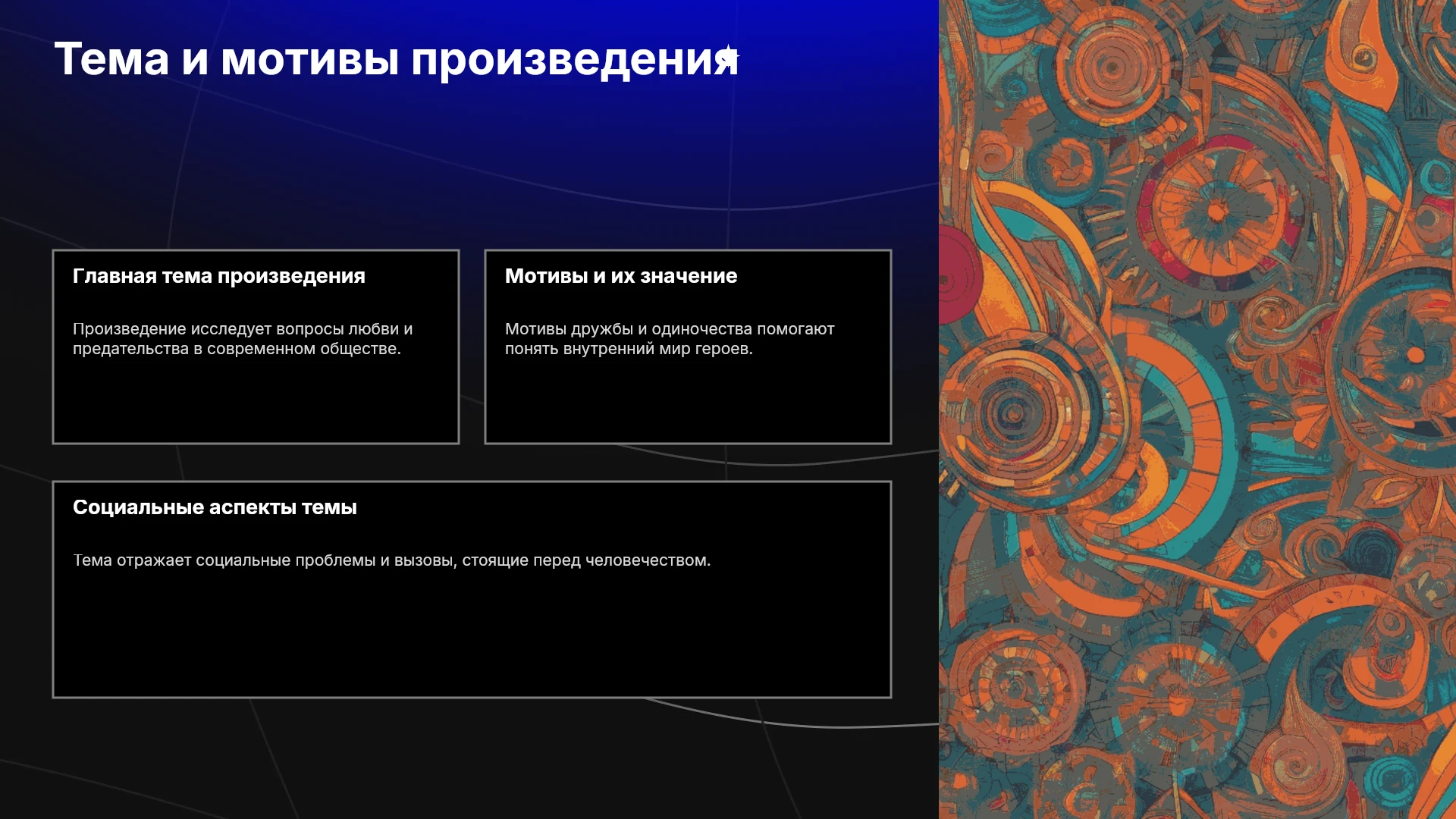 Тема и мотивы произведения

Главная тема произведения

Произведение исследует вопросы любви и предательства в современном обществе.

Мотивы и их значение

Мотивы дружбы и одиночества помогают понять внутренний мир героев.

Социальные аспекты темы

Тема отражает социальные проблемы и вызовы, стоящие перед человечеством.